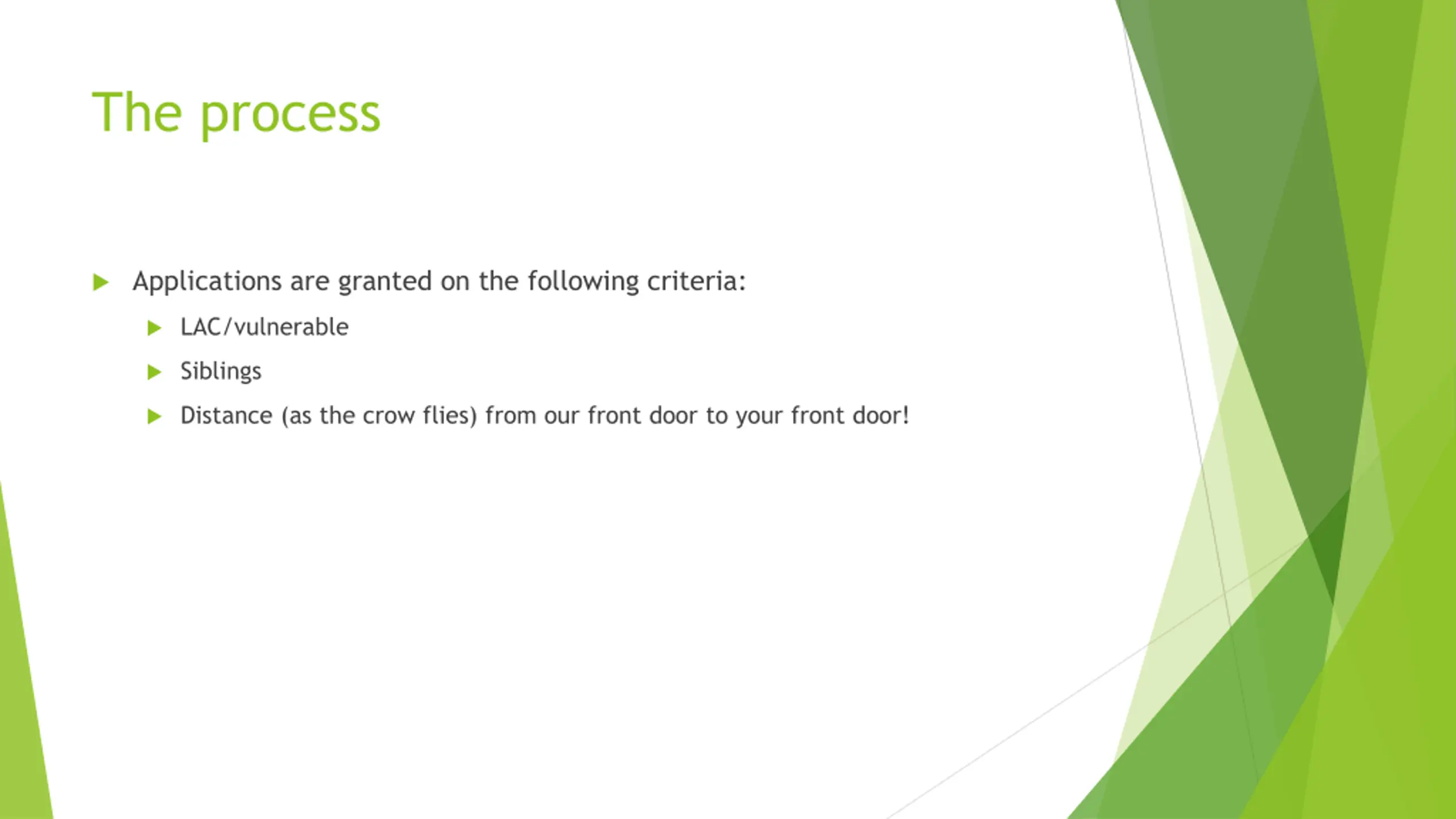 The process

Applications are granted on the following criteria:

LAC/vulnerable

Siblings

Distance (as the crow flies) from our front door to your front door!